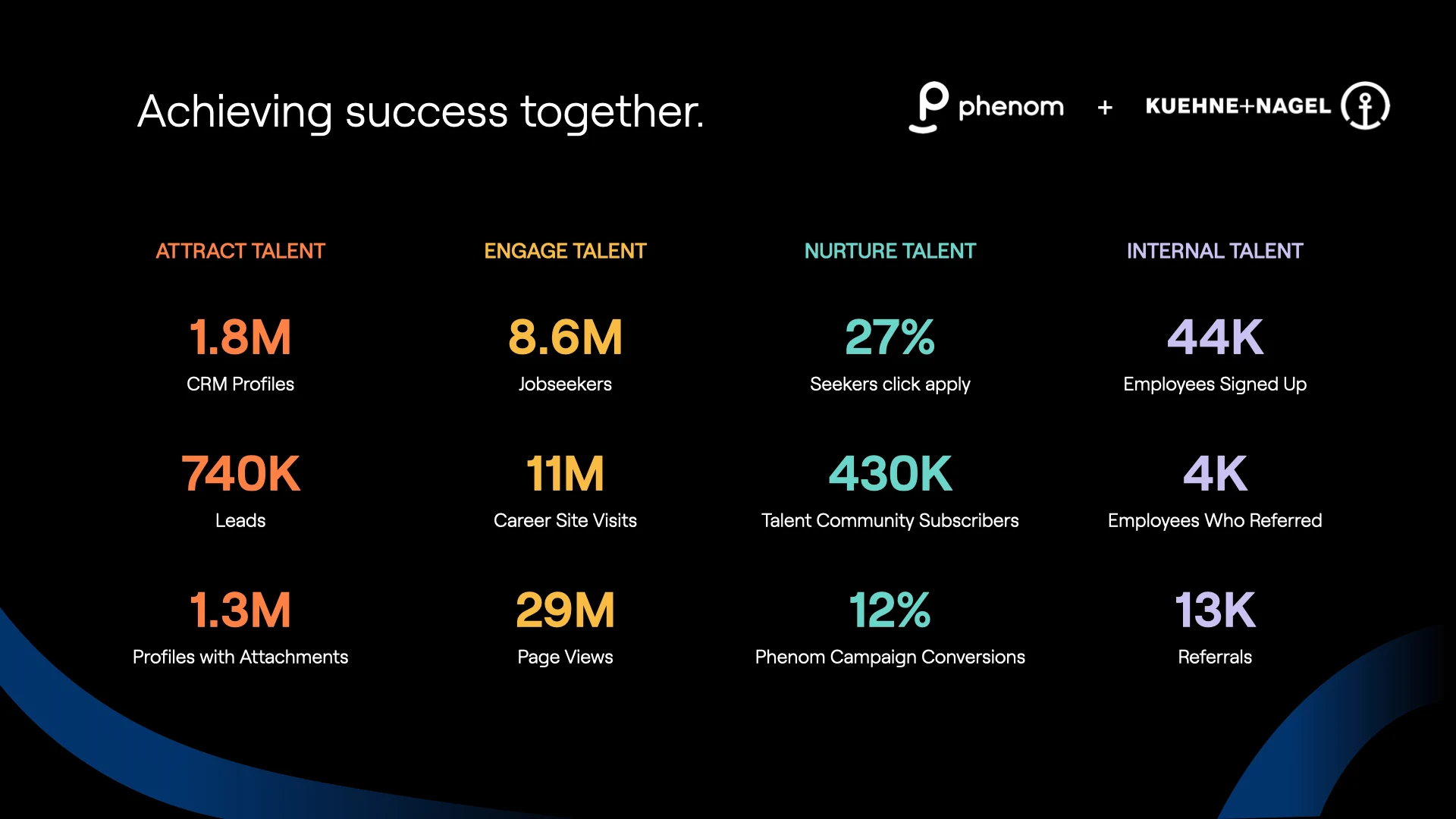 Achieving success together.

phenom + KUEHNE+NAGEL

ATTRACT TALENT

1.8M
CRM Profiles

740K
Leads

1.3M
Profiles with Attachments

ENGAGE TALENT

8.6M
Jobseekers

11M
Career Site Visits

29M
Page Views

NURTURE TALENT

27%
Seekers click apply

430K
Talent Community Subscribers

12%
Phenom Campaign Conversions

INTERNAL TALENT

44K
Employees Signed Up

4K
Employees Who Referred

13K
Referrals